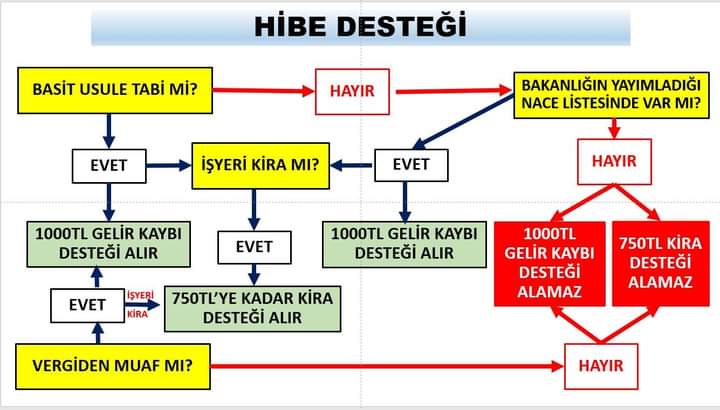 HİBE DESTEĞİ

BASİT USULE TABİ Mİ?

HAYIR

BAKANLIĞIN YAYIMLADIĞI NACE LİSTESİNDE VAR MI?

EVET

İŞYERİ KİRA MI?

EVET

HAYIR

1000TL GELİR KAYBI DESTEĞİ ALIR

EVET

1000TL GELİR KAYBI DESTEĞİ ALIR

1000TL GELİR KAYBI DESTEĞİ ALAMAZ

750TL KİRA DESTEĞİ ALAMAZ

EVET

İŞYERİ KİRA

750TL'YE KADAR KİRA DESTEĞİ ALIR

VERGİDEN MUAF MI?

HAYIR